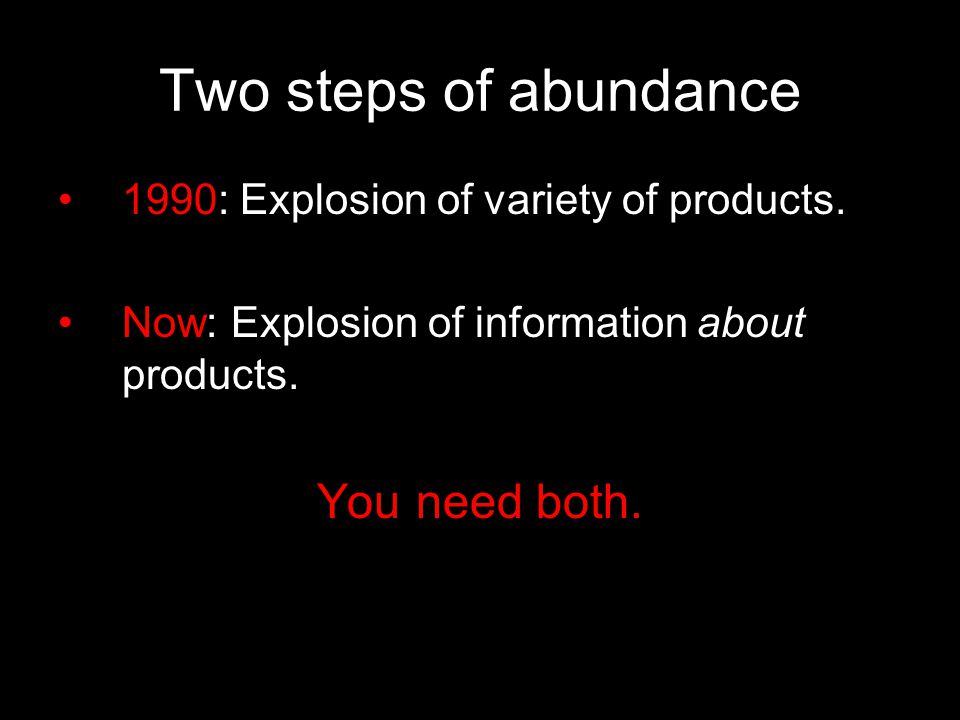 Two steps of abundance

• 1990: Explosion of variety of products.

• Now: Explosion of information about products.

You need both.